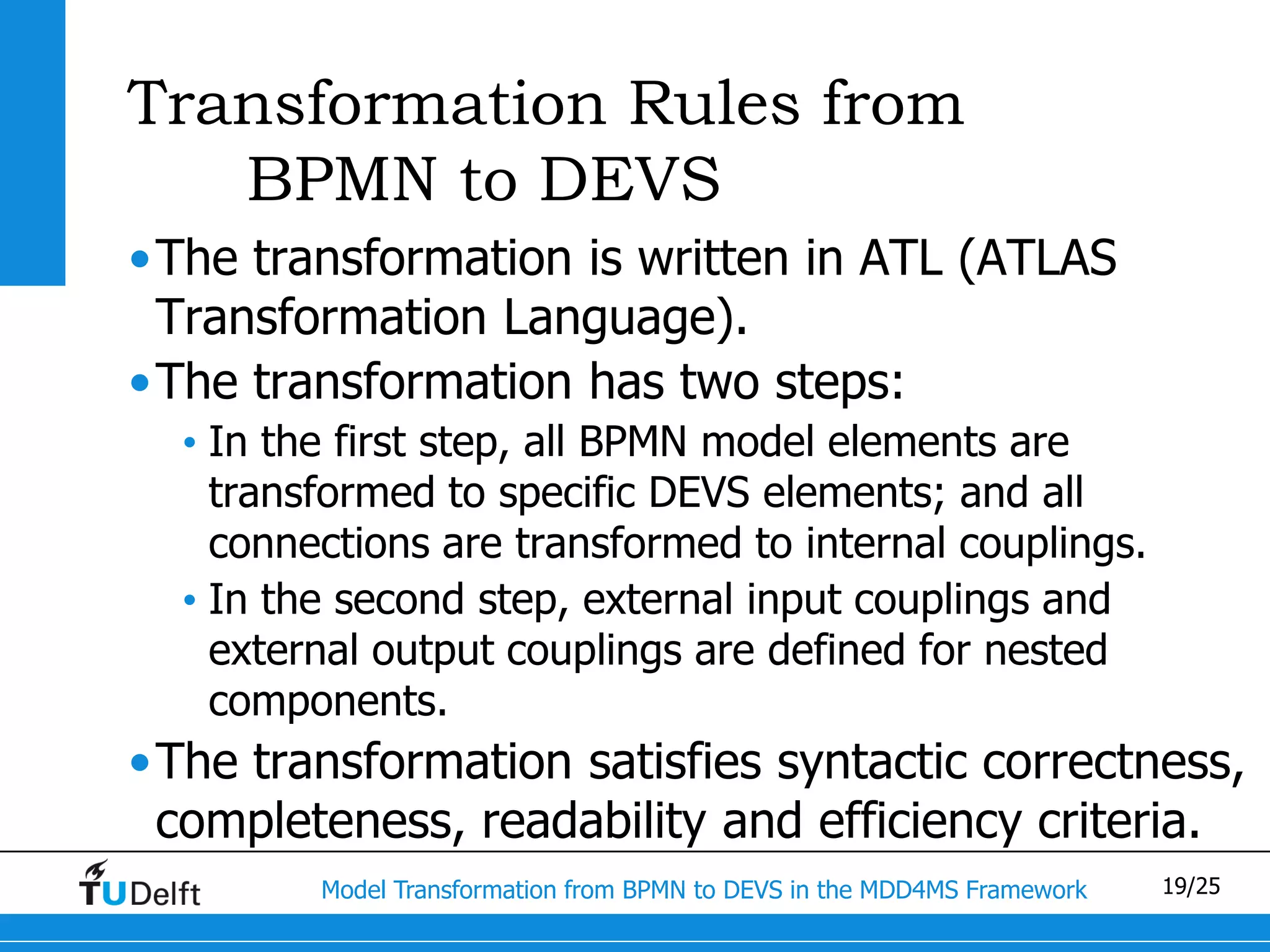 Transformation Rules from BPMN to DEVS

• The transformation is written in ATL (ATLAS Transformation Language).

• The transformation has two steps:
  • In the first step, all BPMN model elements are transformed to specific DEVS elements; and all connections are transformed to internal couplings.
  • In the second step, external input couplings and external output couplings are defined for nested components.

• The transformation satisfies syntactic correctness, completeness, readability and efficiency criteria.

TUDelft

Model Transformation from BPMN to DEVS in the MDD4MS Framework

19/25